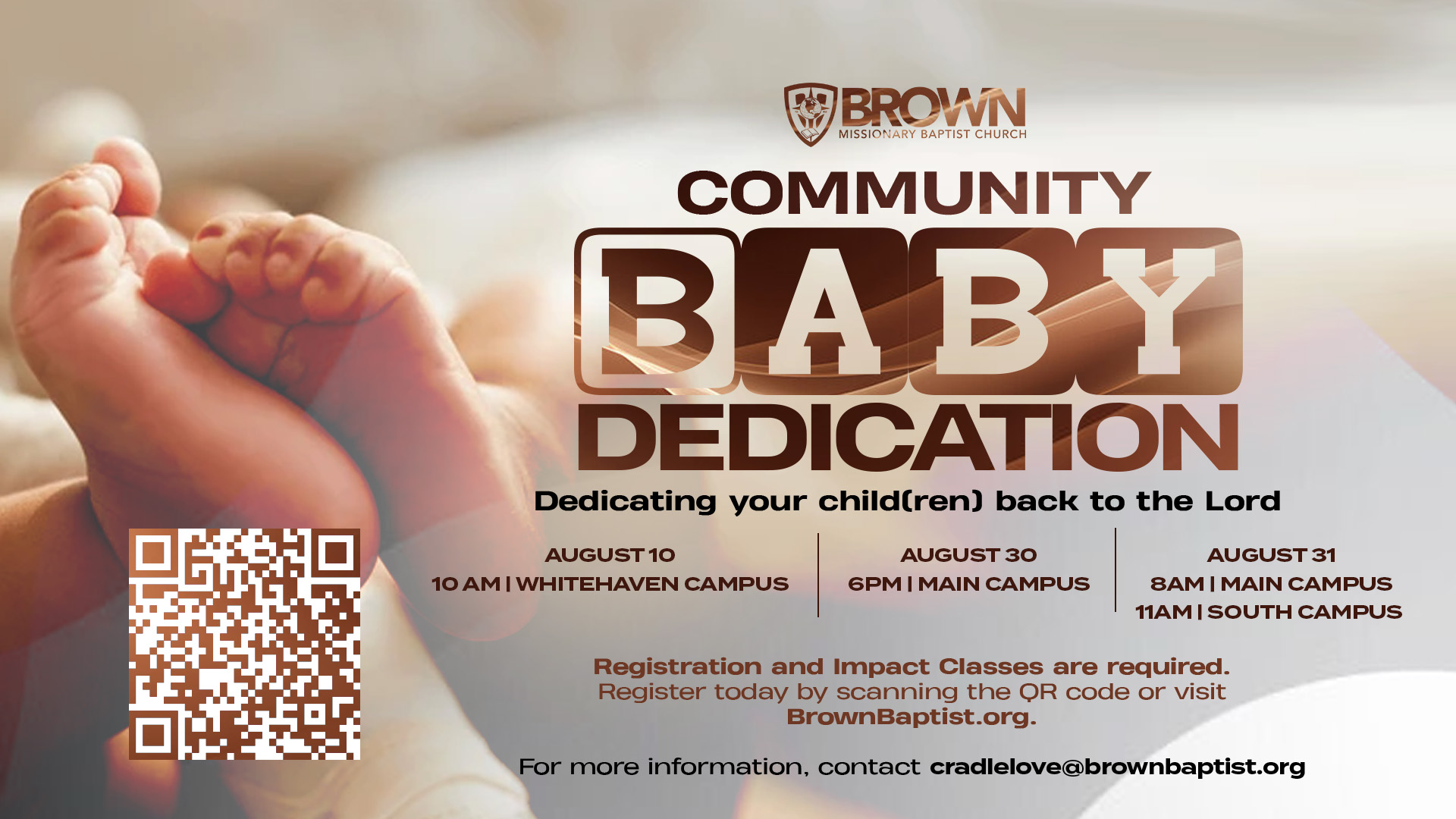 BROWN
MISSIONARY BAPTIST CHURCH

COMMUNITY
BABY
DEDICATION

Dedicating your child(ren) back to the Lord

AUGUST 10
10 AM | WHITEHAVEN CAMPUS

AUGUST 30
6PM | MAIN CAMPUS

AUGUST 31
8AM | MAIN CAMPUS
11AM | SOUTH CAMPUS

Registration and Impact Classes are required.
Register today by scanning the QR code or visit BrownBaptist.org.

For more information, contact cradlelove@brownbaptist.org